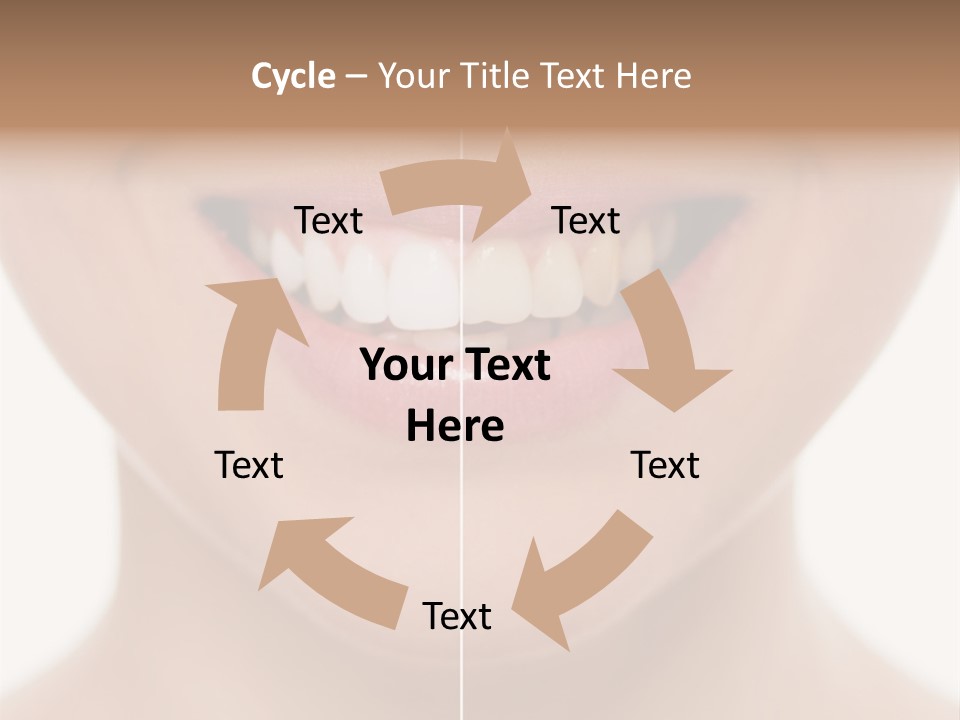 Cycle – Your Title Text Here

Text

Text

Your Text Here

Text

Text

Text